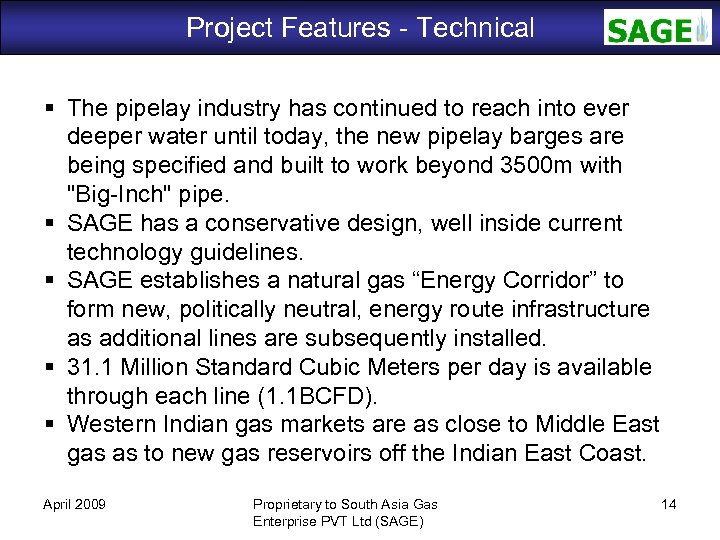 Project Features - Technical

SAGE

▪ The pipelay industry has continued to reach into ever deeper water until today, the new pipelay barges are being specified and built to work beyond 3500m with "Big-Inch" pipe.
▪ SAGE has a conservative design, well inside current technology guidelines.
▪ SAGE establishes a natural gas “Energy Corridor” to form new, politically neutral, energy route infrastructure as additional lines are subsequently installed.
▪ 31.1 Million Standard Cubic Meters per day is available through each line (1.1BCFD).
▪ Western Indian gas markets are as close to Middle East gas as to new gas reservoirs off the Indian East Coast.

April 2009

Proprietary to South Asia Gas Enterprise PVT Ltd (SAGE)

14